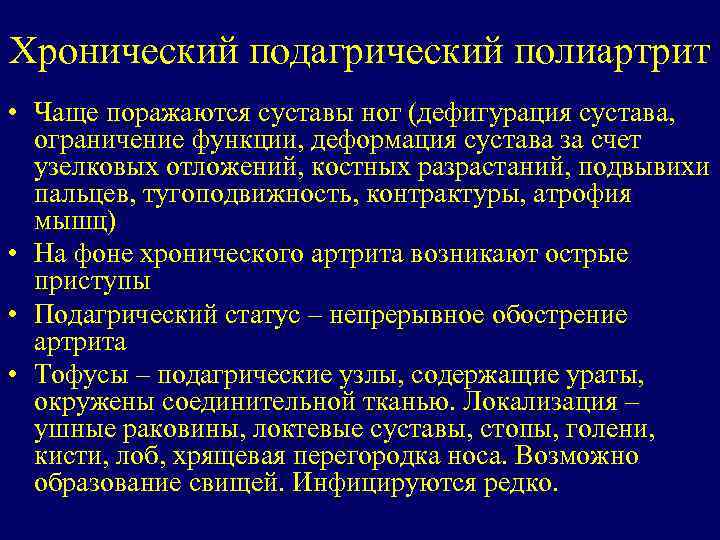 Хронический подагрический полиартрит

• Чаще поражаются суставы ног (дефигурация сустава, ограничение функции, деформация сустава за счет узелковых отложений, костных разрастаний, подвывихи пальцев, тугоподвижность, контрактуры, атрофия мышц)
• На фоне хронического артрита возникают острые приступы
• Подагрический статус – непрерывное обострение артрита
• Тофусы – подагрические узлы, содержащие ураты, окружены соединительной тканью. Локализация – ушные раковины, локтевые суставы, стопы, голени, кисти, лоб, хрящевая перегородка носа. Возможно образование свищей. Инфицируются редко.